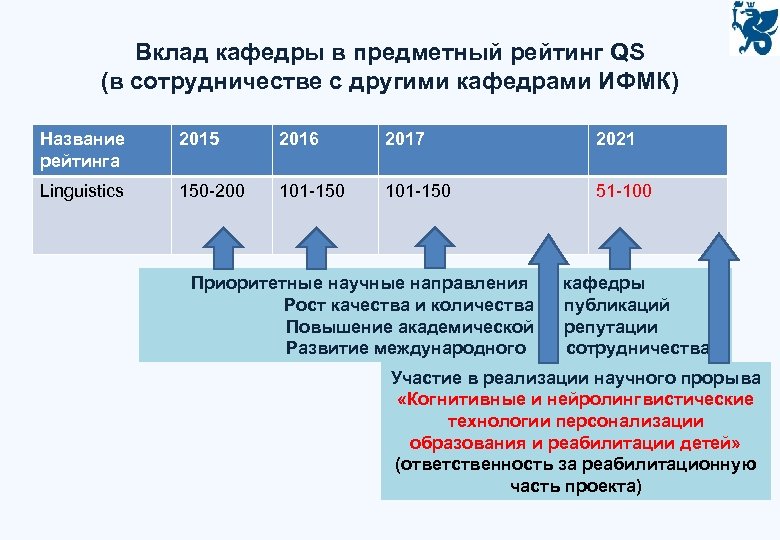 Вклад кафедры в предметный рейтинг QS
(в сотрудничестве с другими кафедрами ИФМК)

| Название рейтинга | 2015 | 2016 | 2017 | 2021 |
|---|---|---|---|---|
| Linguistics | 150-200 | 101-150 | 101-150 | 51-100 |

Приоритетные научные направления кафедры
Рост качества и количества публикаций
Повышение академической репутации
Развитие международного сотрудничества

Участие в реализации научного прорыва
«Когнитивные и нейролингвистические технологии персонализации образования и реабилитации детей»
(ответственность за реабилитационную часть проекта)